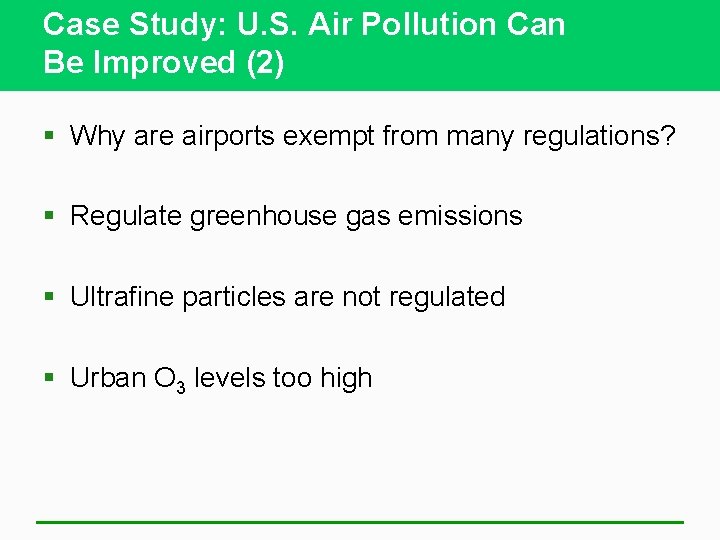 Case Study: U.S. Air Pollution Can Be Improved (2)

▪ Why are airports exempt from many regulations?

▪ Regulate greenhouse gas emissions

▪ Ultrafine particles are not regulated

▪ Urban $O_3$ levels too high